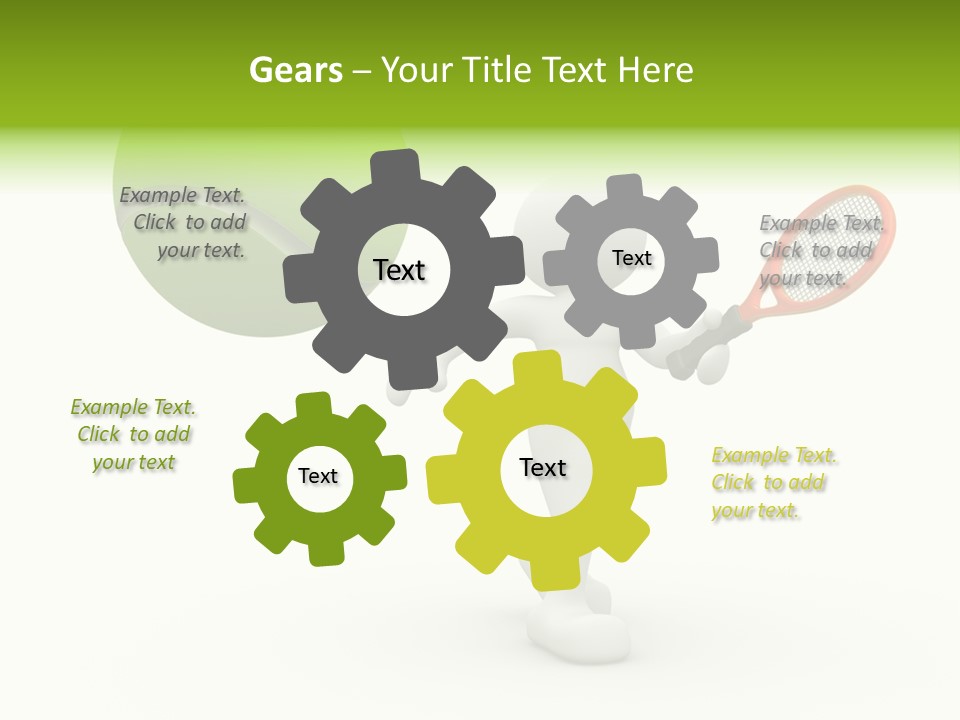 Gears – Your Title Text Here

Example Text. Click to add your text.

Text

Text

Example Text. Click to add your text.

Example Text. Click to add your text

Text

Text

Example Text. Click to add your text.